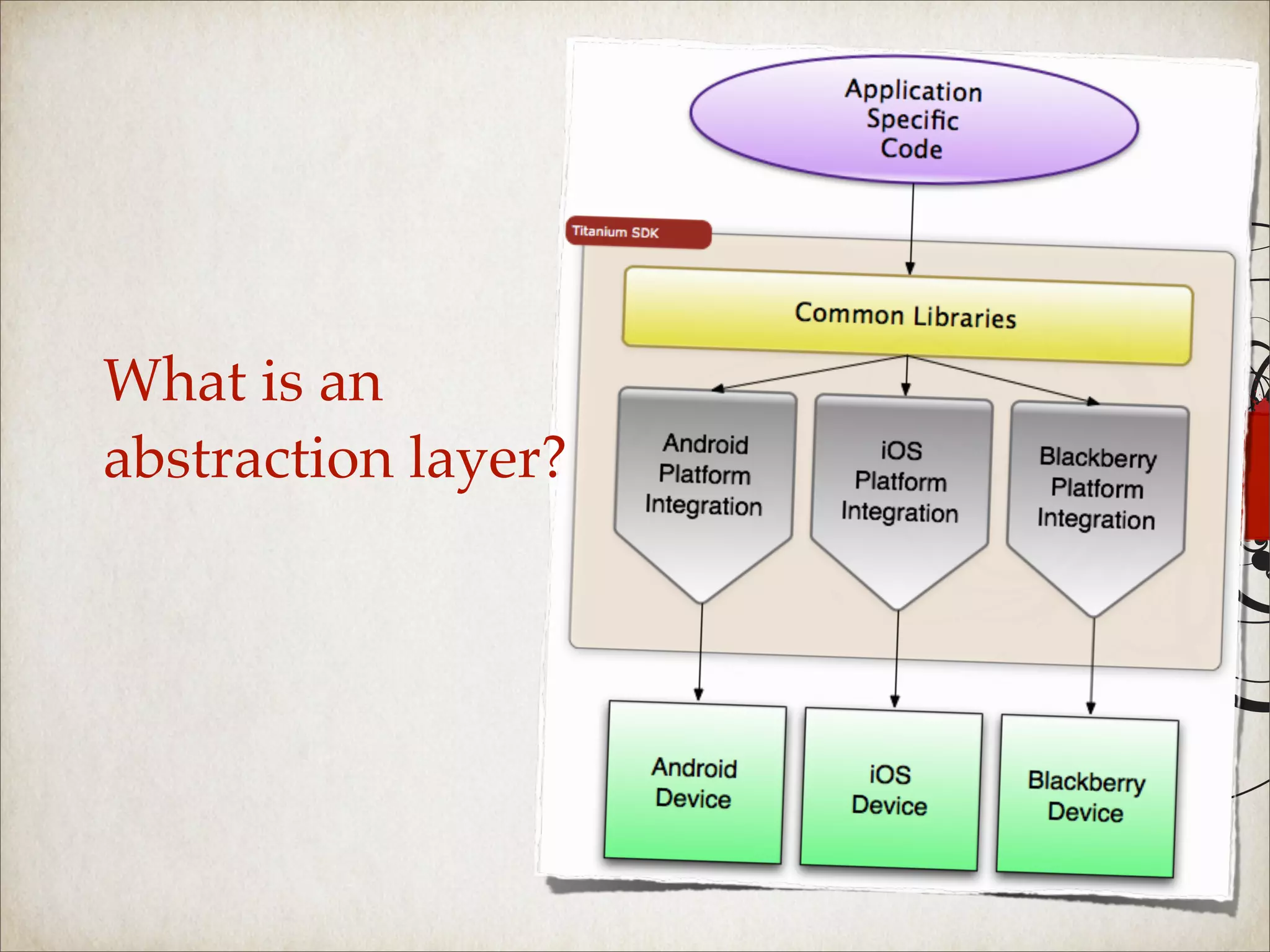 What is an abstraction layer?

Application Specific Code

Titanium SDK

Common Libraries

Android Platform Integration

iOS Platform Integration

Blackberry Platform Integration

Android Device

iOS Device

Blackberry Device